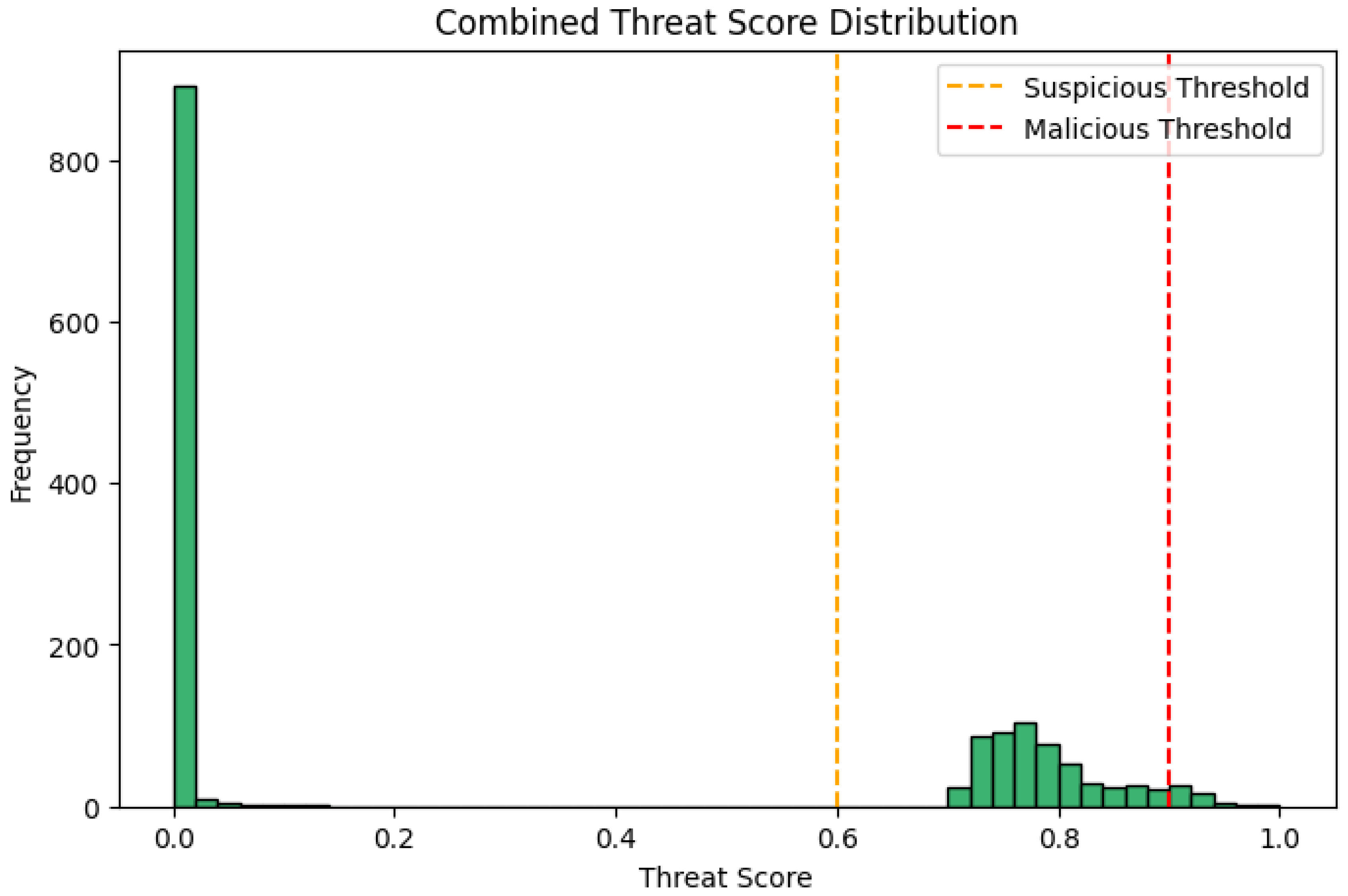 Combined Threat Score Distribution

Suspicious Threshold
Malicious Threshold

Frequency

800
600
400
200
0

0.0
0.2
0.4
0.6
0.8
1.0

Threat Score